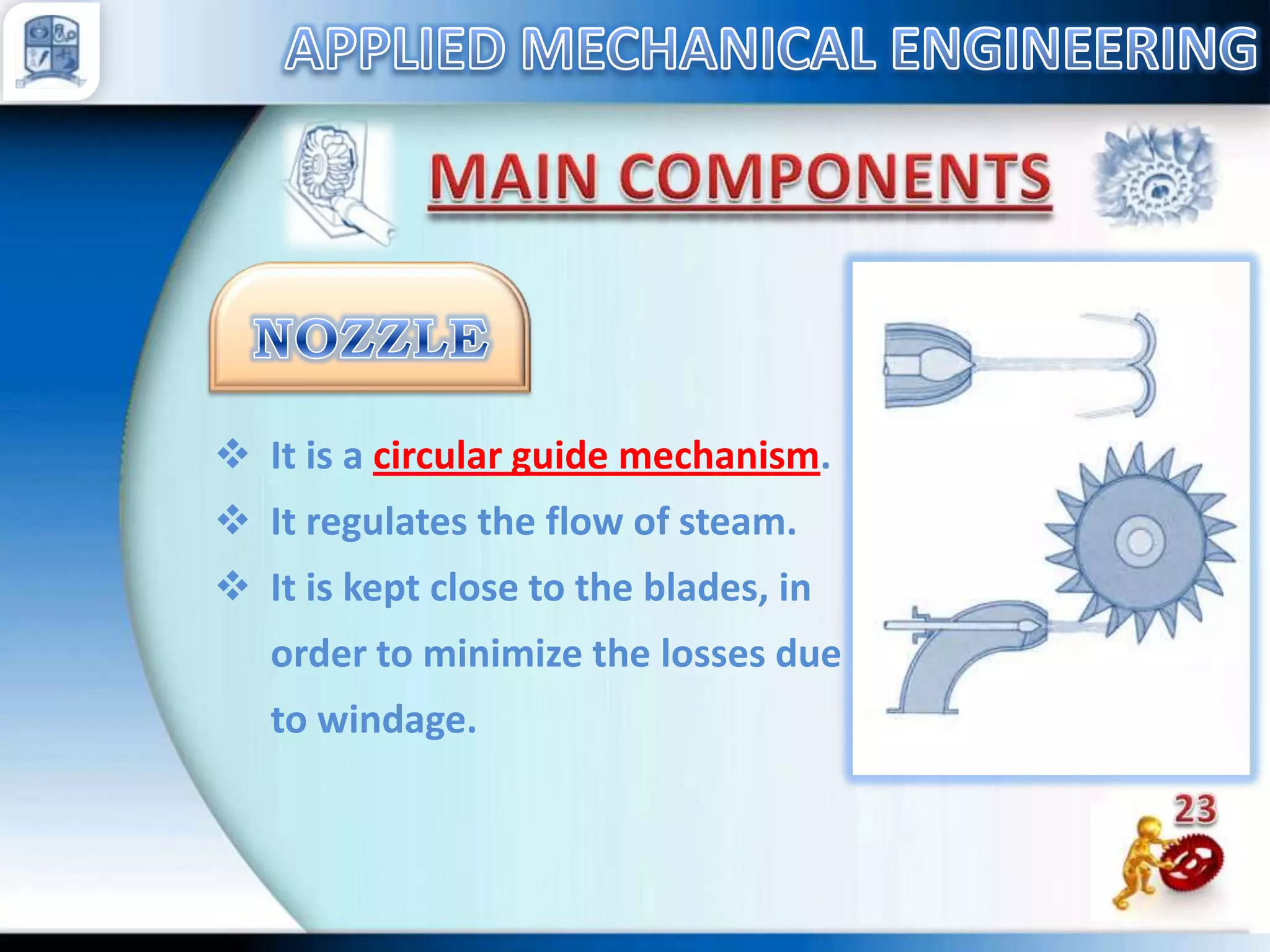 APPLIED MECHANICAL ENGINEERING

MAIN COMPONENTS

NOZZLE

❖ It is a circular guide mechanism.

❖ It regulates the flow of steam.

❖ It is kept close to the blades, in order to minimize the losses due to windage.

23